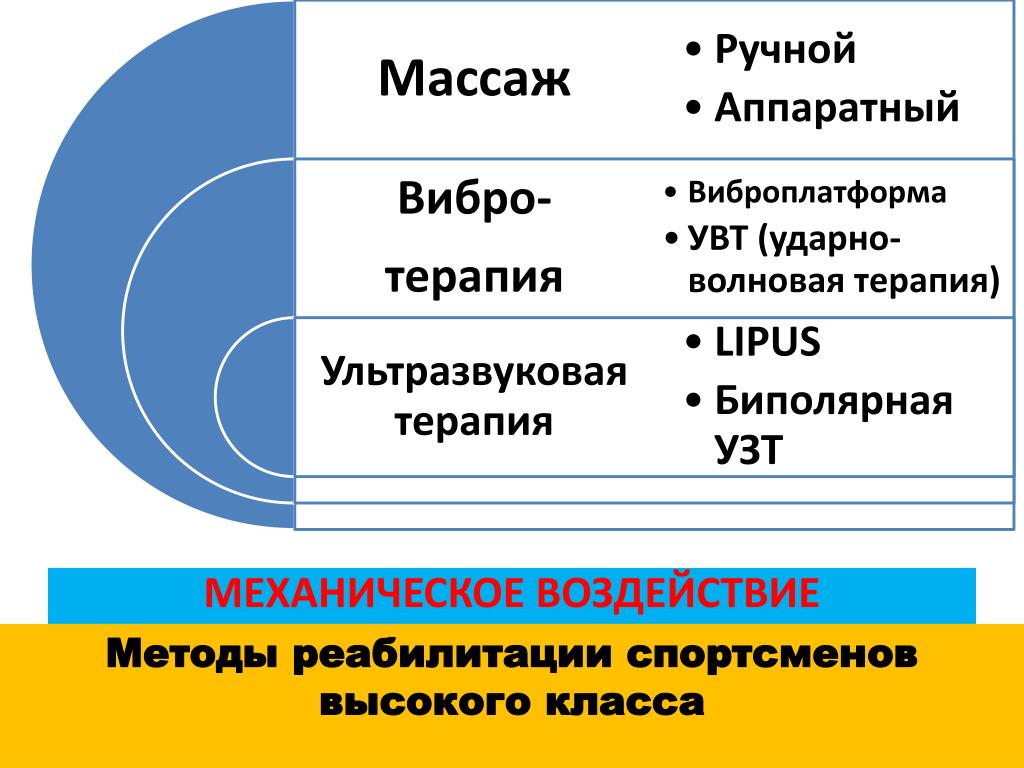 Массаж

• Ручной
• Аппаратный

Вибро-терапия

• Виброплатформа
• УВТ (ударно-волновая терапия)

Ультразвуковая терапия

• LIPUS
• Биполярная УЗТ

МЕХАНИЧЕСКОЕ ВОЗДЕЙСТВИЕ

Методы реабилитации спортсменов высокого класса